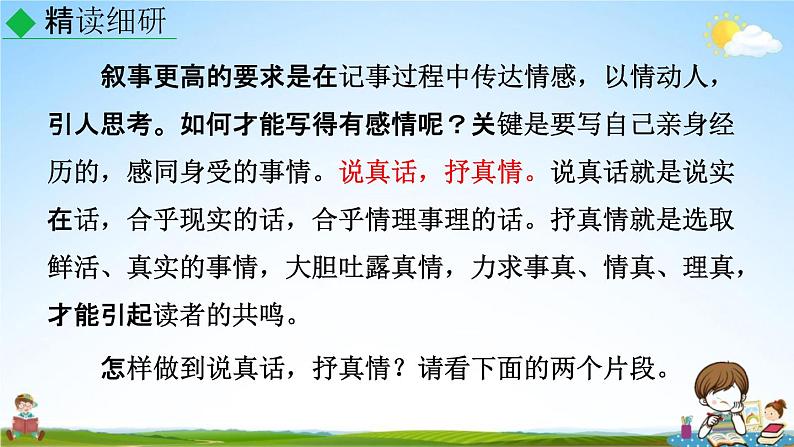 ◆ 精读细研

叙事更高的要求是在记事过程中传达情感，以情动人，引人思考。如何才能写得有感情呢？关键是要写自己亲身经历的，感同身受的事情。说真话，抒真情。说真话就是说实在话，合乎现实的话，合乎情理事理的话。抒真情就是选取鲜活、真实的事情，大胆吐露真情，力求事真、情真、理真，才能引起读者的共鸣。

怎样做到说真话，抒真情？请看下面的两个片段。